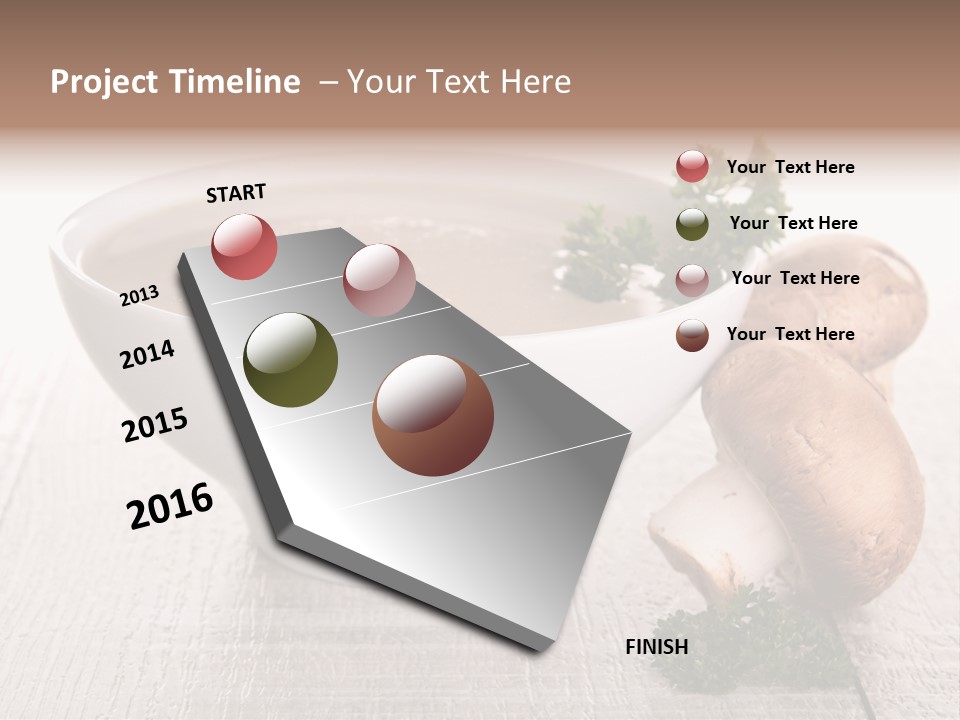 Project Timeline – Your Text Here

START

2013

2014

2015

2016

FINISH

Your Text Here

Your Text Here

Your Text Here

Your Text Here